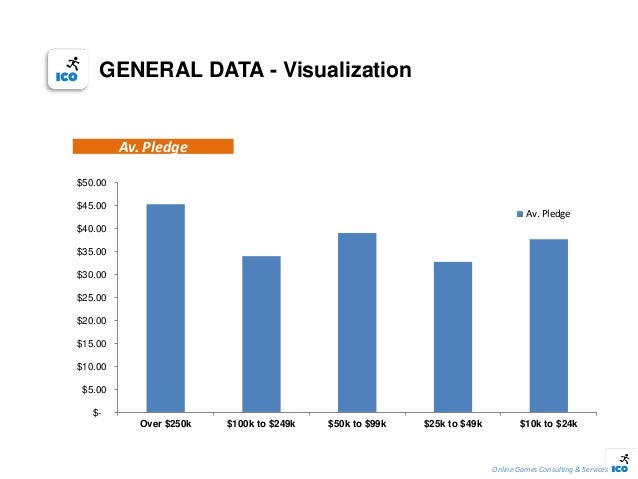 ICO

GENERAL DATA - Visualization

Av. Pledge

$50.00
$45.00
$40.00
$35.00
$30.00
$25.00
$20.00
$15.00
$10.00
$5.00
$-

Av. Pledge

Over $250k
$100k to $249k
$50k to $99k
$25k to $49k
$10k to $24k

Online Games Consulting & Services ICO